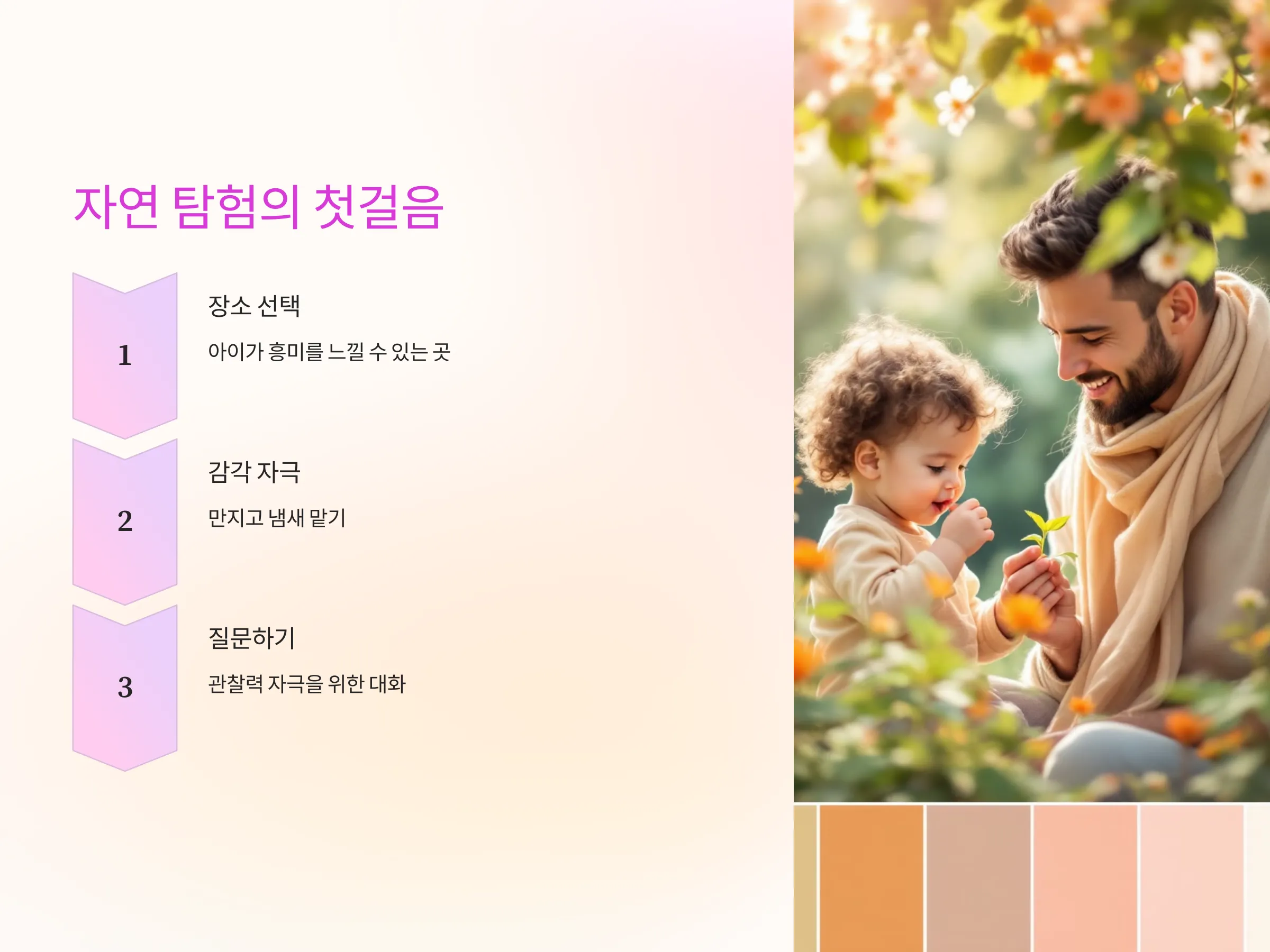 자연 탐험의 첫걸음

1

장소 선택

아이가 흥미를 느낄 수 있는 곳

2

감각 자극

만지고 냄새 맡기

3

질문하기

관찰력 자극을 위한 대화